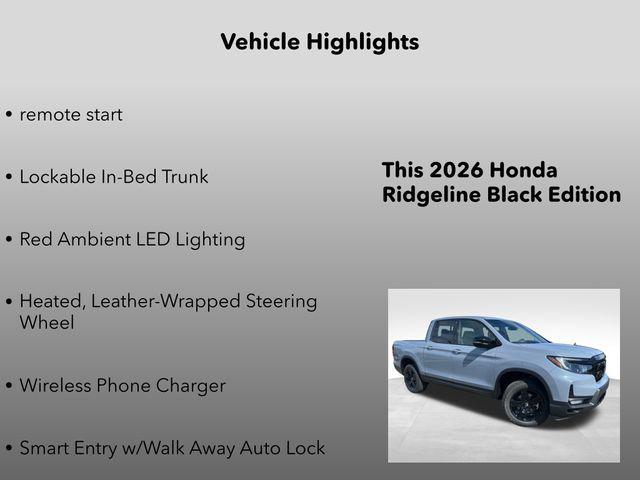 Vehicle Highlights

• remote start

• Lockable In-Bed Trunk

• Red Ambient LED Lighting

• Heated, Leather-Wrapped Steering Wheel

• Wireless Phone Charger

• Smart Entry w/Walk Away Auto Lock

This 2026 Honda Ridgeline Black Edition